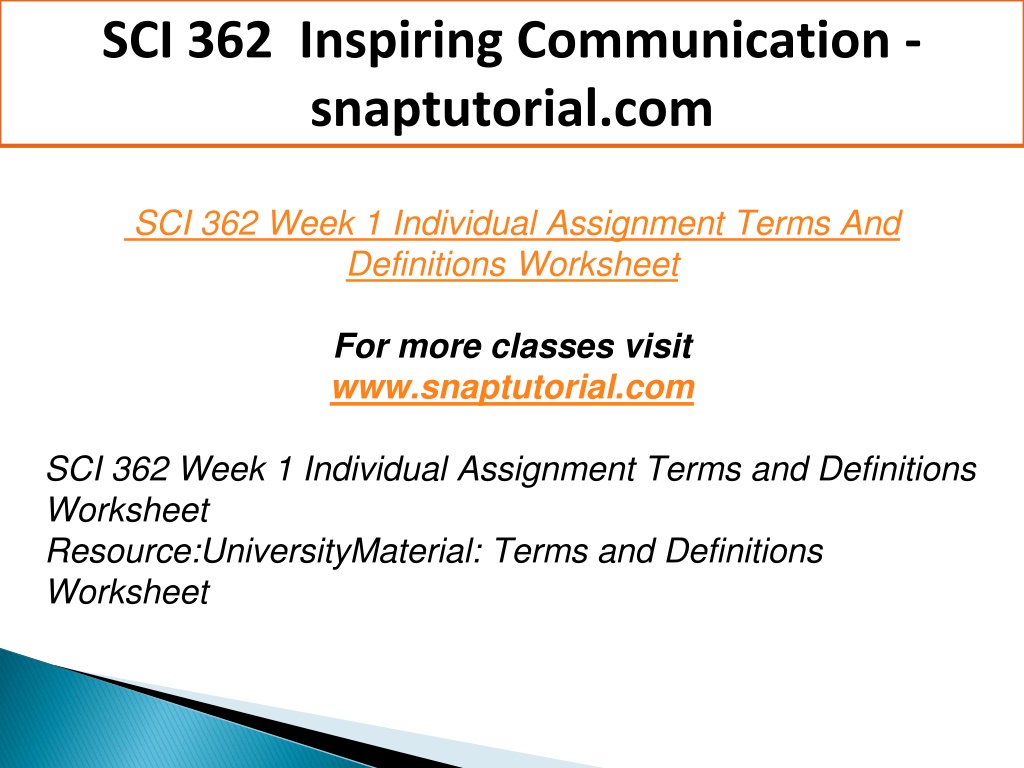 SCI 362 Inspiring Communication - snaptutorial.com

SCI 362 Week 1 Individual Assignment Terms And Definitions Worksheet

For more classes visit
www.snaptutorial.com

SCI 362 Week 1 Individual Assignment Terms and Definitions Worksheet
Resource:UniversityMaterial: Terms and Definitions Worksheet